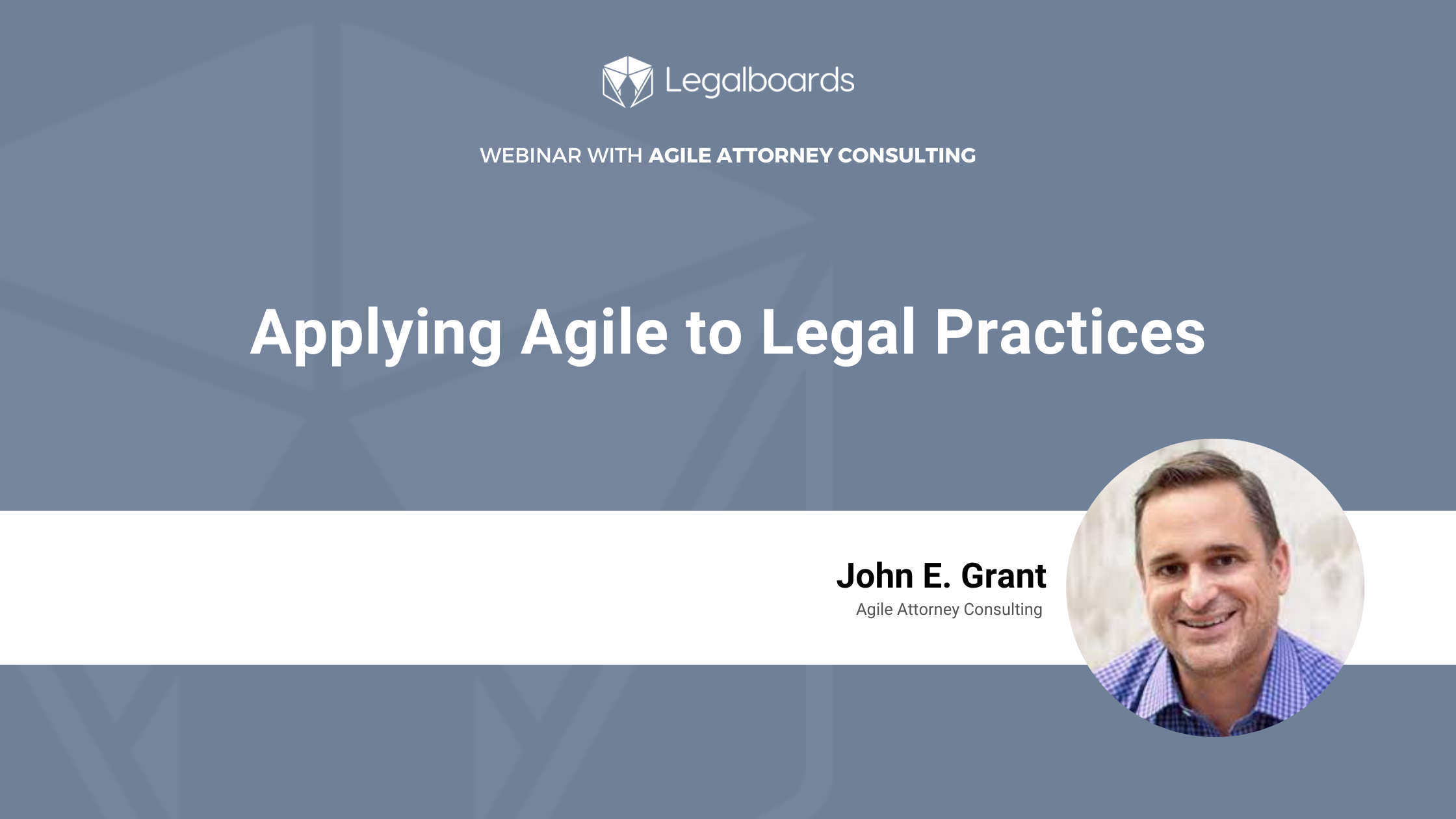 Legalboards

WEBINAR WITH AGILE ATTORNEY CONSULTING

Applying Agile to Legal Practices

John E. Grant
Agile Attorney Consulting